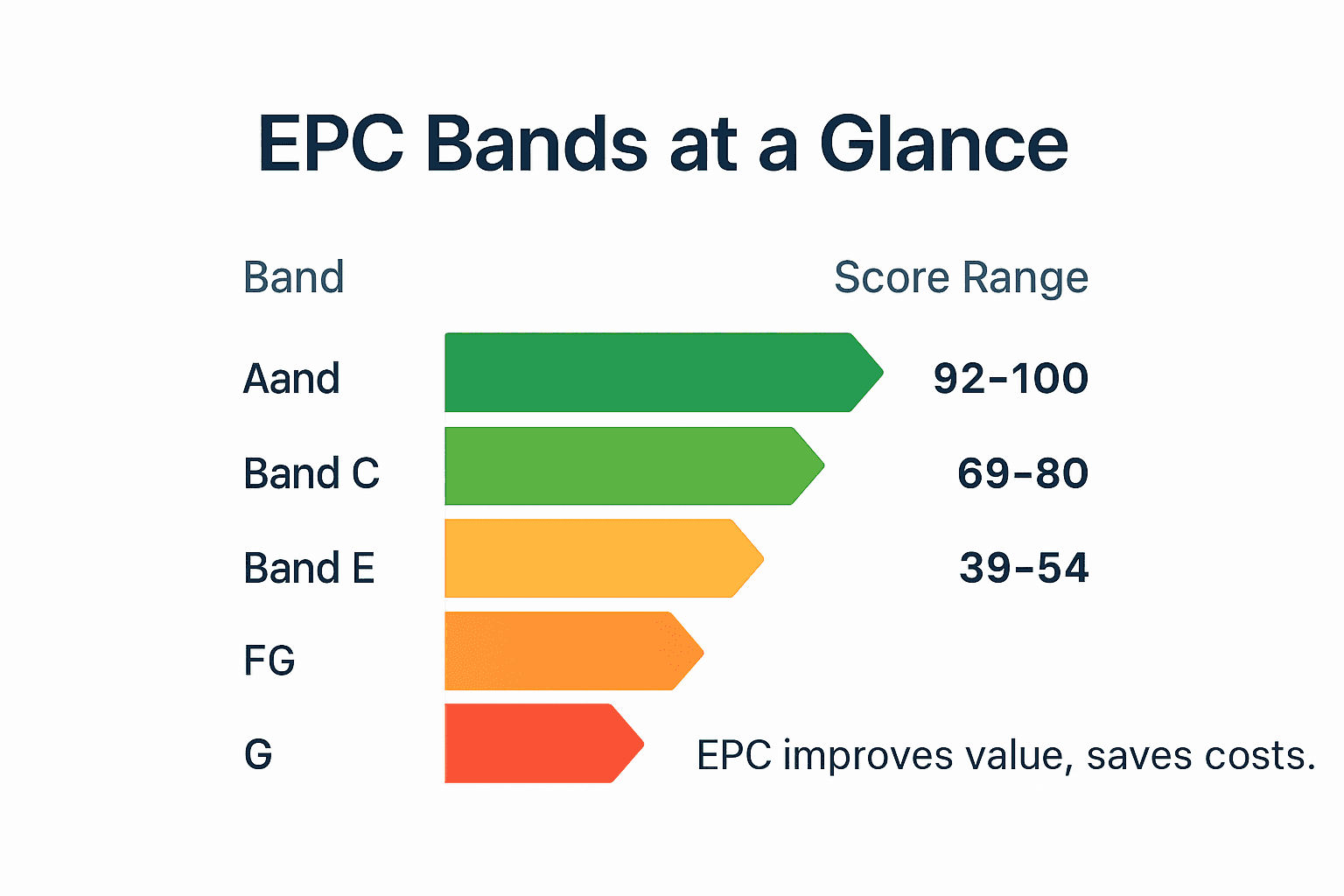 EPC Bands at a Glance

| Band | Score Range |
|---|---|
| Aand | 92-100 |
| Band C | 69-80 |
| Band E | 39-54 |
| FG | |
| G | |

EPC improves value, saves costs.